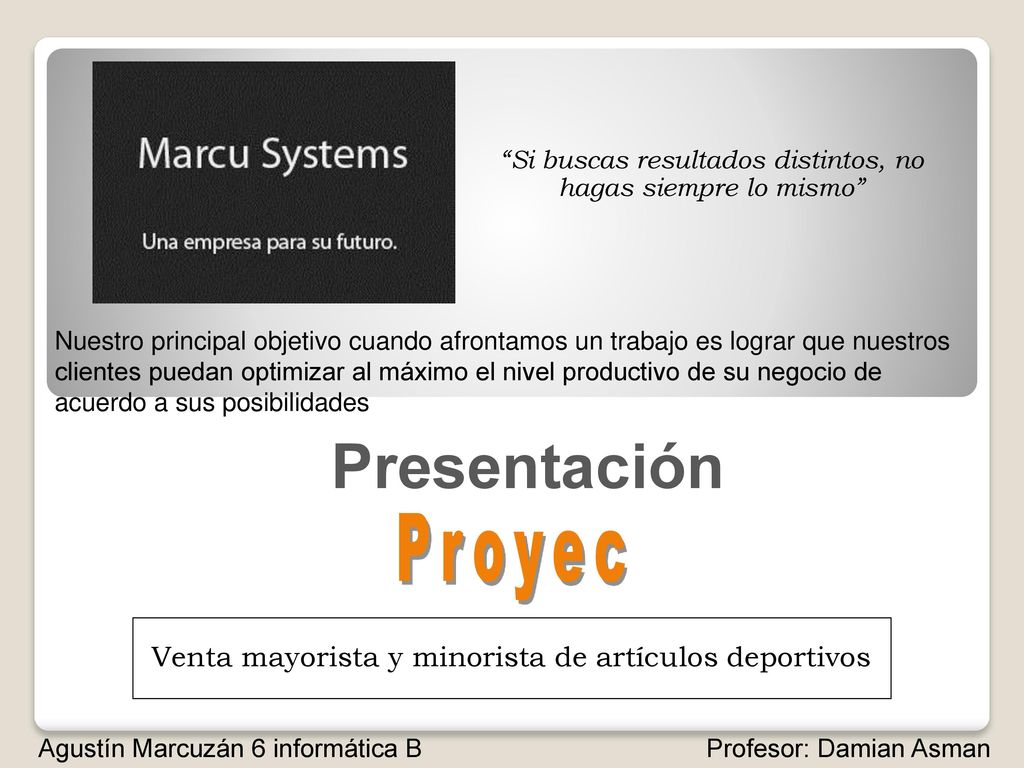 Marcu Systems

Una empresa para su futuro.

“Si buscas resultados distintos, no hagas siempre lo mismo”

Nuestro principal objetivo cuando afrontamos un trabajo es lograr que nuestros clientes puedan optimizar al máximo el nivel productivo de su negocio de acuerdo a sus posibilidades

Presentación

Proyec

Venta mayorista y minorista de artículos deportivos

Agustín Marcuzán 6 informática B

Profesor: Damian Asman